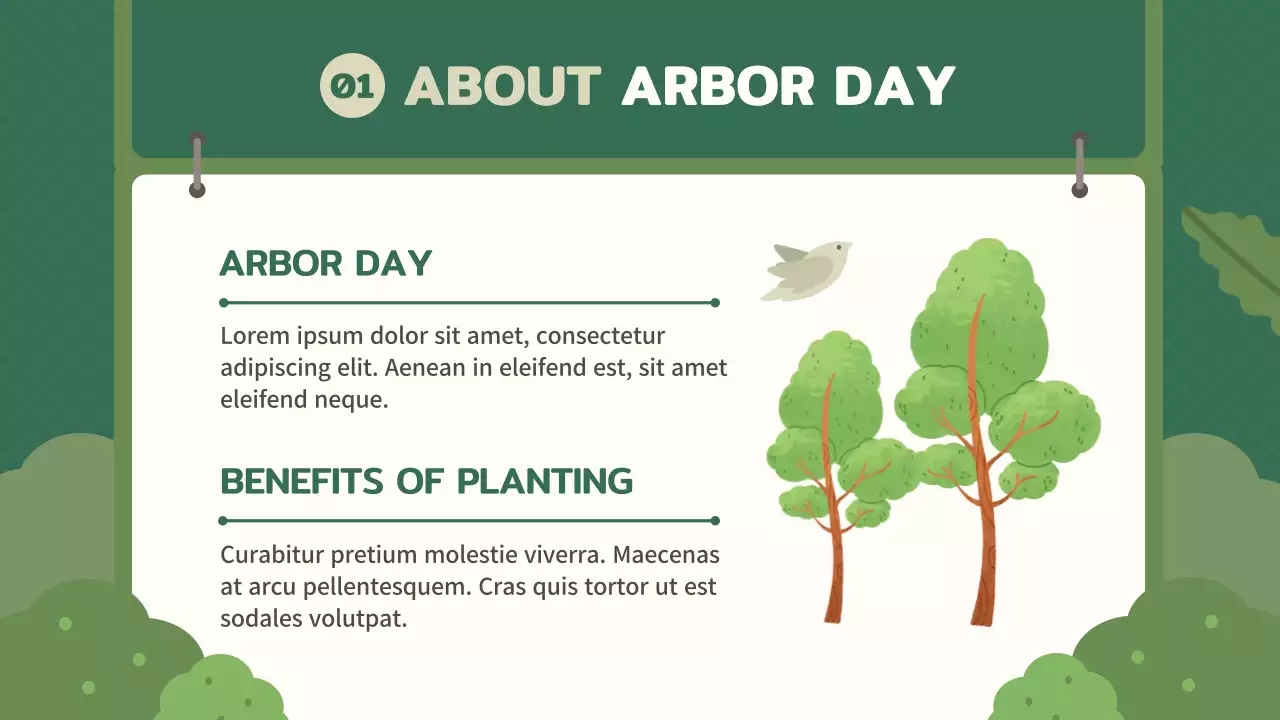 01 ABOUT ARBOR DAY

ARBOR DAY

Lorem ipsum dolor sit amet, consectetur adipiscing elit. Aenean in eleifend est, sit amet eleifend neque.

BENEFITS OF PLANTING

Curabitur pretium molestie viverra. Maecenas at arcu pellentesquem. Cras quis tortor ut est sodales volutpat.